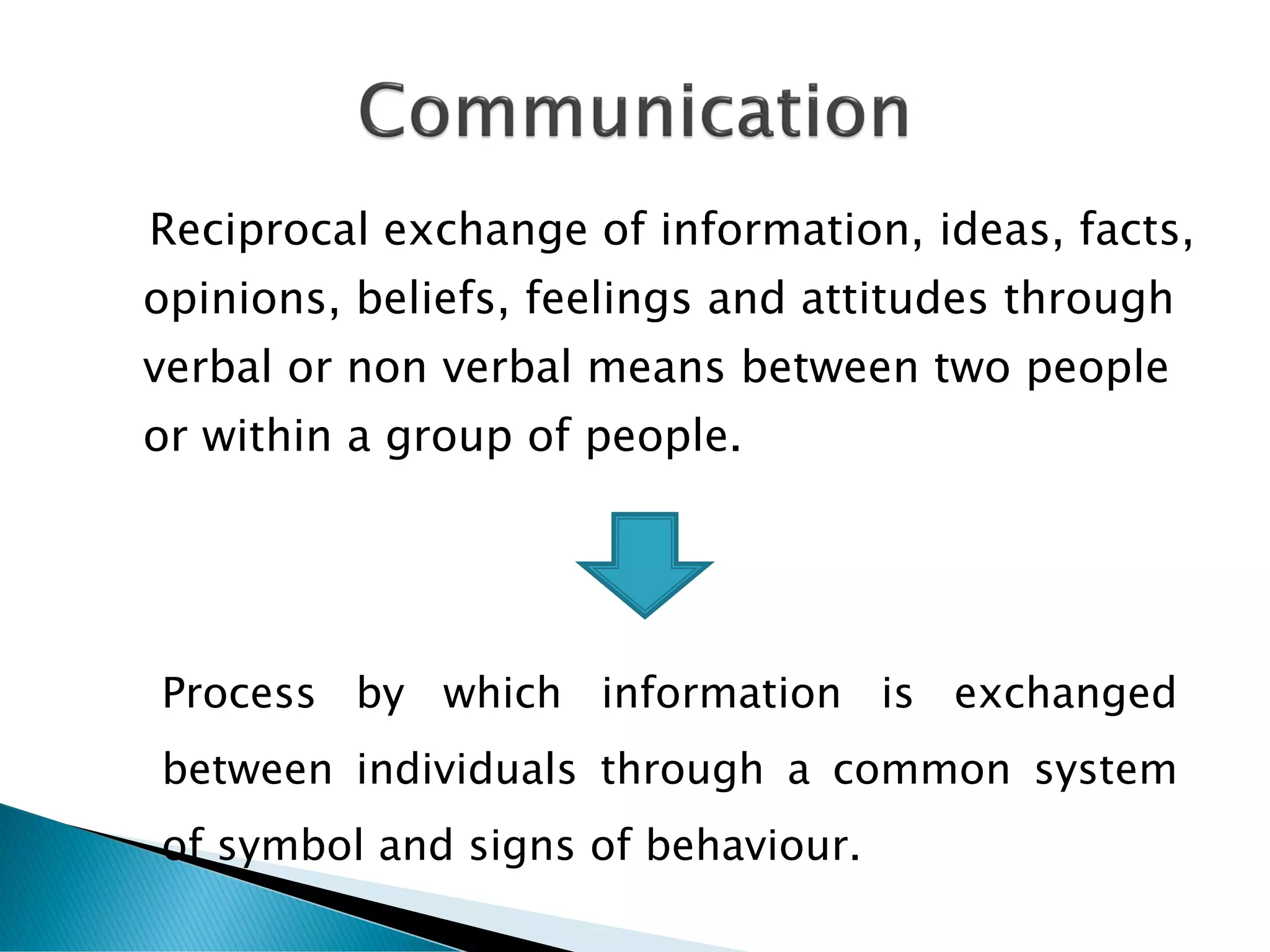 Communication

Reciprocal exchange of information, ideas, facts, opinions, beliefs, feelings and attitudes through verbal or non verbal means between two people or within a group of people.

Process by which information is exchanged between individuals through a common system of symbol and signs of behaviour.